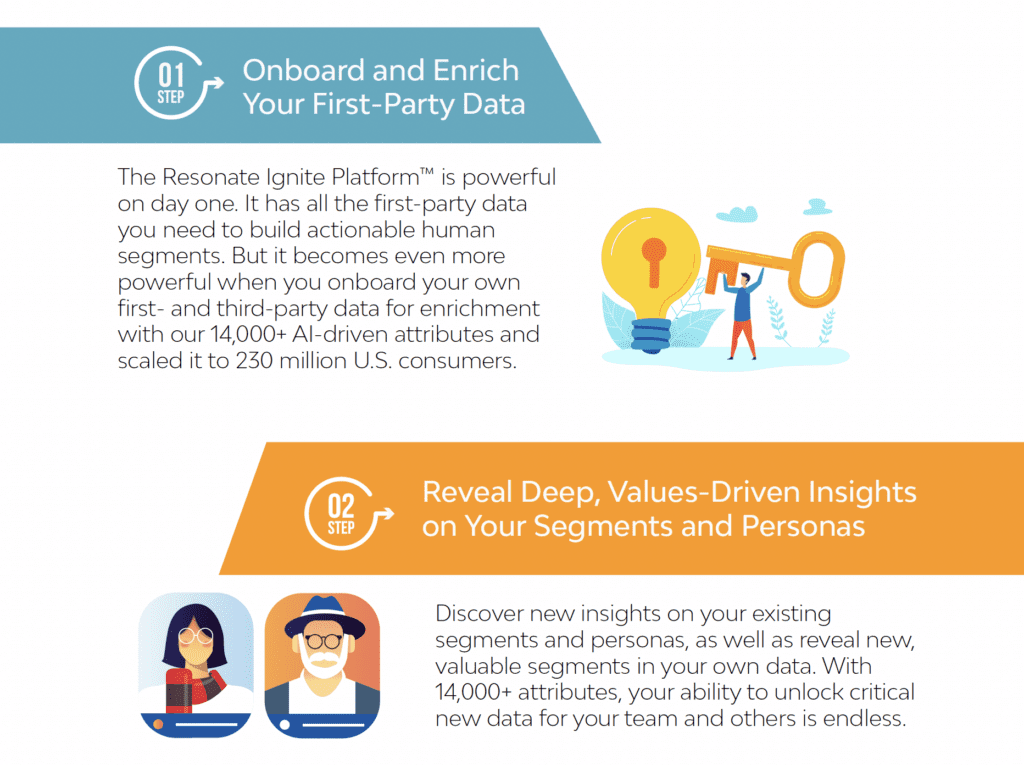 01 STEP

Onboard and Enrich Your First-Party Data

The Resonate Ignite Platform™ is powerful on day one. It has all the first-party data you need to build actionable human segments. But it becomes even more powerful when you onboard your own first- and third-party data for enrichment with our 14,000+ AI-driven attributes and scaled it to 230 million U.S. consumers.

02 STEP

Reveal Deep, Values-Driven Insights on Your Segments and Personas

Discover new insights on your existing segments and personas, as well as reveal new, valuable segments in your own data. With 14,000+ attributes, your ability to unlock critical new data for your team and others is endless.